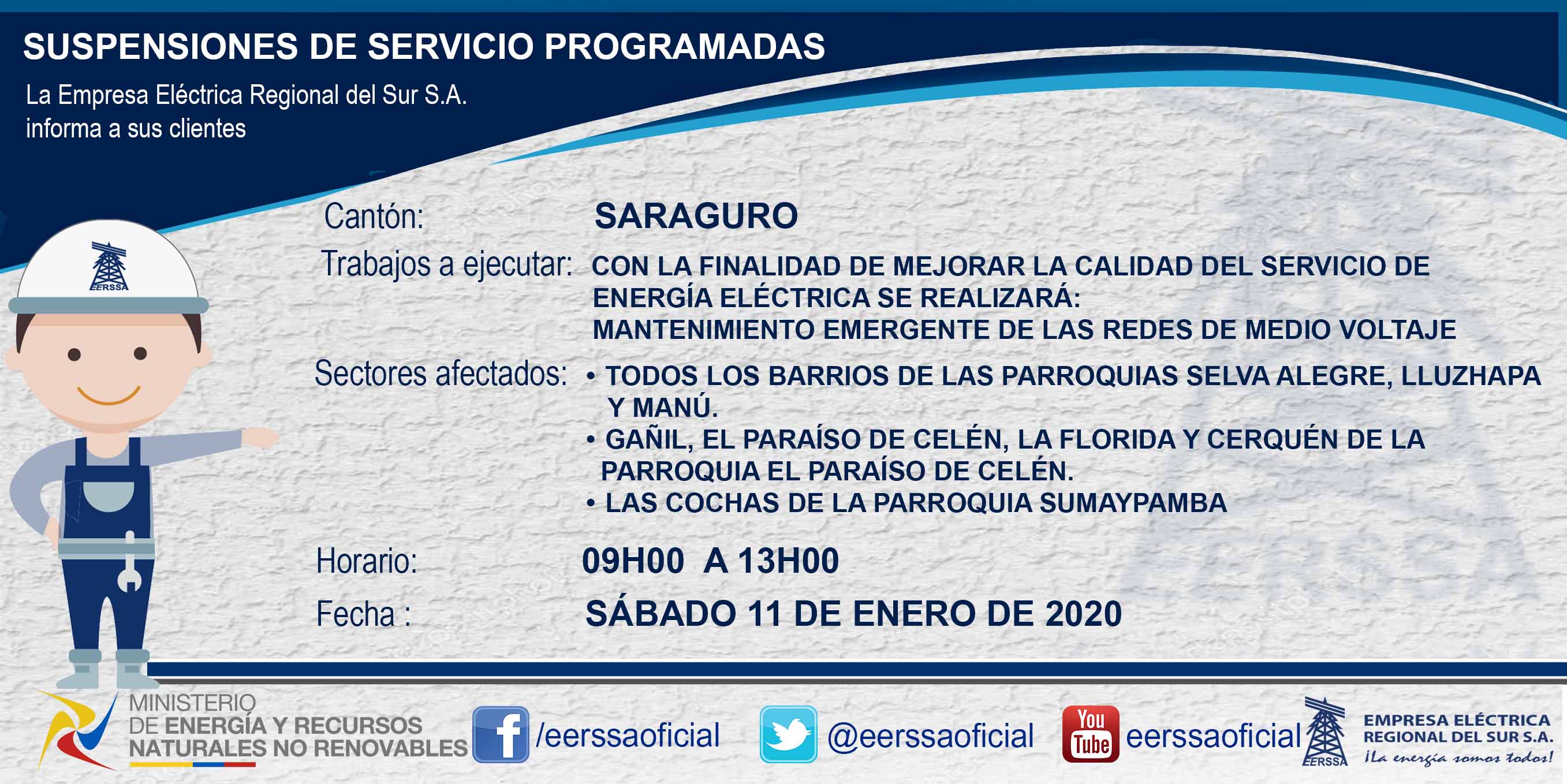 SUSPENSIONES DE SERVICIO PROGRAMADAS

La Empresa Eléctrica Regional del Sur S.A. informa a sus clientes

EERSSA

Cantón: SARAGURO

Trabajos a ejecutar: CON LA FINALIDAD DE MEJORAR LA CALIDAD DEL SERVICIO DE ENERGÍA ELÉCTRICA SE REALIZARÁ: MANTENIMIENTO EMERGENTE DE LAS REDES DE MEDIO VOLTAJE

Sectores afectados:
• TODOS LOS BARRIOS DE LAS PARROQUIAS SELVA ALEGRE, LLUZHAPA Y MANÚ.
• GAÑIL, EL PARAÍSO DE CELÉN, LA FLORIDA Y CERQUÉN DE LA PARROQUIA EL PARAÍSO DE CELÉN.
• LAS COCHAS DE LA PARROQUIA SUMAYPAMBA

Horario: 09H00 A 13H00

Fecha : SÁBADO 11 DE ENERO DE 2020

MINISTERIO DE ENERGÍA Y RECURSOS NATURALES NO RENOVABLES

/eerssaoficial

@eerssaoficial

You Tube eerssaoficial

EERSSA EMPRESA ELÉCTRICA REGIONAL DEL SUR S.A. ¡La energía somos todos!